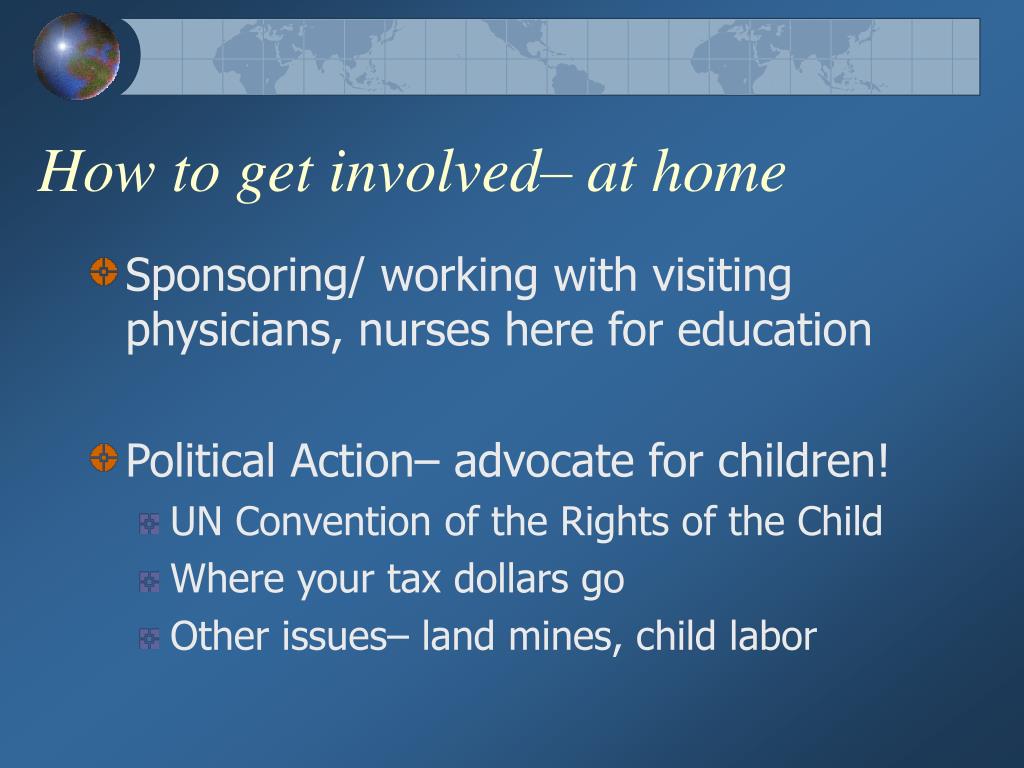 How to get involved– at home

Sponsoring/ working with visiting physicians, nurses here for education

Political Action– advocate for children!

UN Convention of the Rights of the Child

Where your tax dollars go

Other issues– land mines, child labor